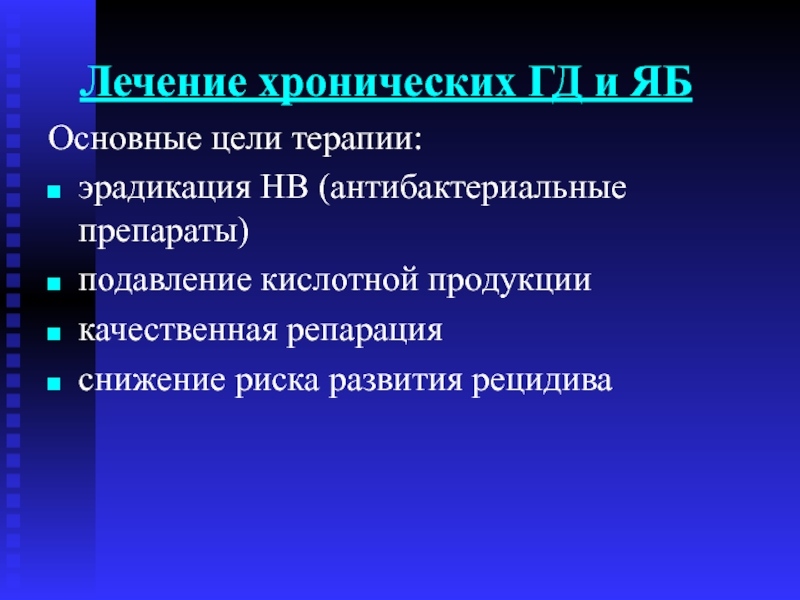 Лечение хронических ГД и ЯБ

Основные цели терапии:

- эрадикация НВ (антибактериальные препараты)
- подавление кислотной продукции
- качественная репарация
- снижение риска развития рецидива